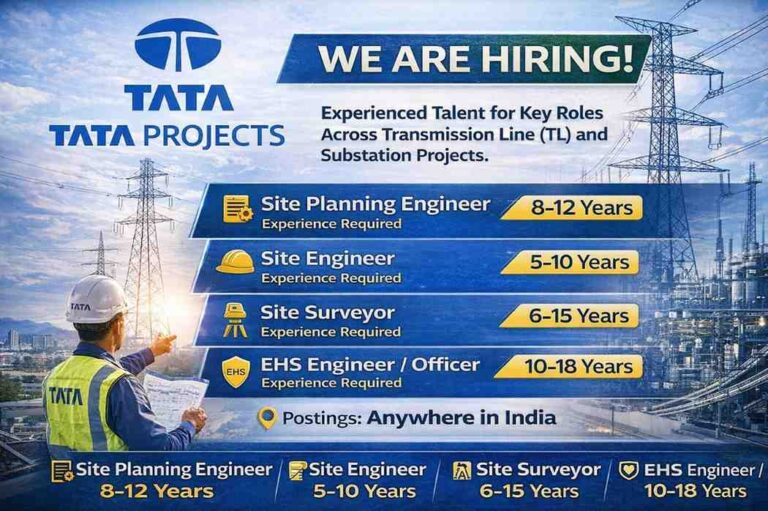 TATA
TATA PROJECTS

WE ARE HIRING!

Experienced Talent for Key Roles Across Transmission Line (TL) and Substation Projects.

Site Planning Engineer
Experience Required
8-12 Years

Site Engineer
Experience Required
5-10 Years

Site Surveyor
Experience Required
6-15 Years

EHS
EHS Engineer / Officer
Experience Required
10-18 Years

Postings: Anywhere in India

TATA

TATA

Site Planning Engineer
8-12 Years

Site Engineer
5-10 Years

Site Surveyor
6-15 Years

EHS Engineer /
10-18 Years